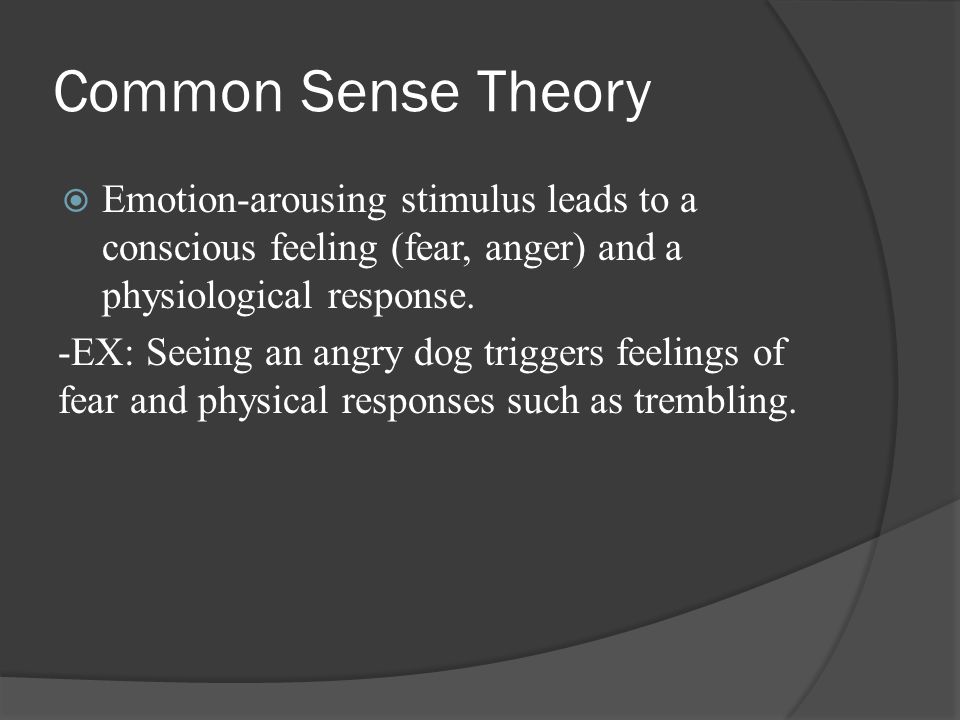 Common Sense Theory

Emotion-arousing stimulus leads to a conscious feeling (fear, anger) and a physiological response.

-EX: Seeing an angry dog triggers feelings of fear and physical responses such as trembling.